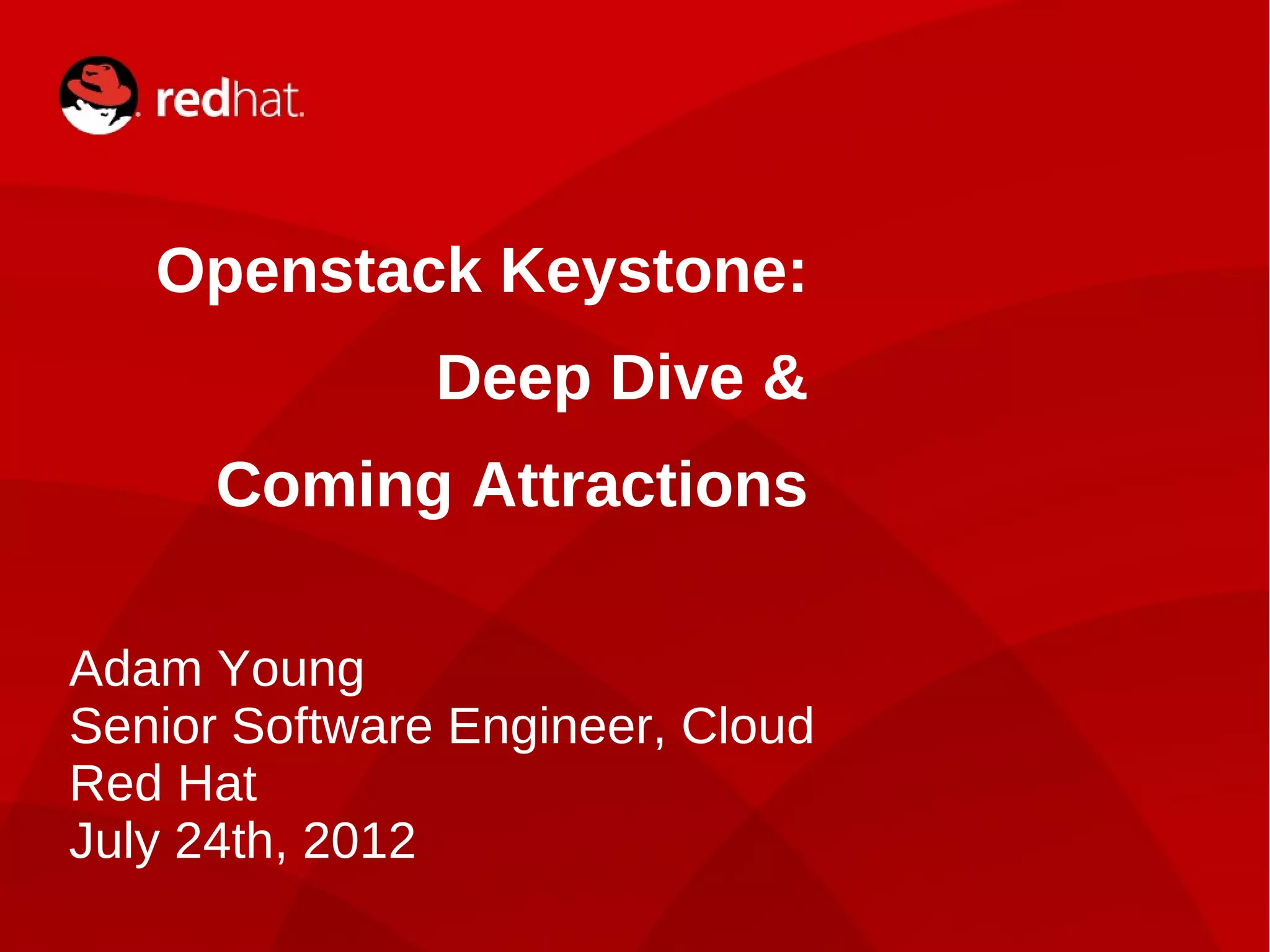 redhat.

Openstack Keystone:
Deep Dive &
Coming Attractions

Adam Young
Senior Software Engineer, Cloud
Red Hat
July 24th, 2012